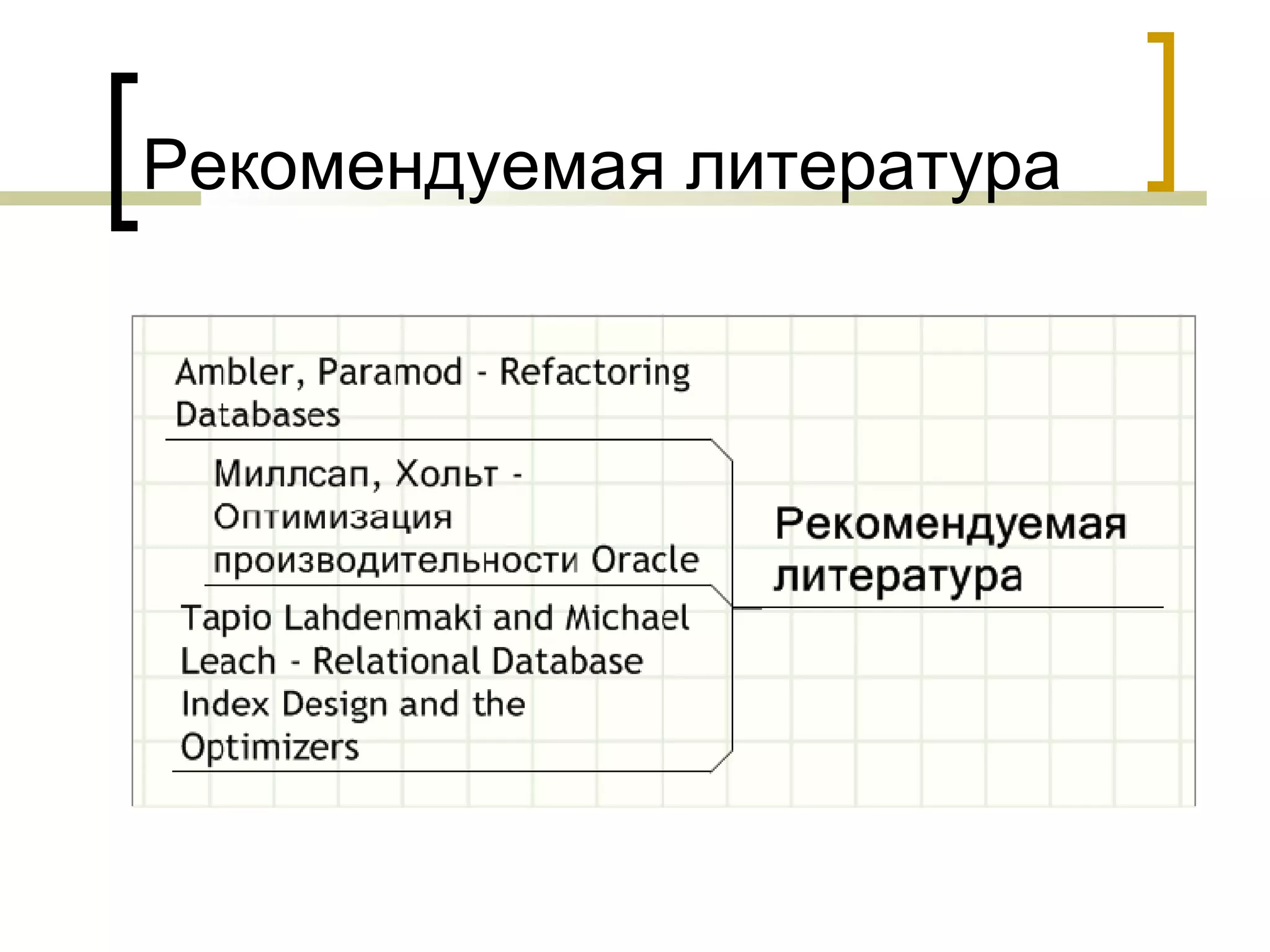 Рекомендуемая литература

Ambler, Paramod - Refactoring Databases

Миллсап, Хольт - Оптимизация производительности Oracle

Tapio Lahdenmaki and Michael Leach - Relational Database Index Design and the Optimizers

Рекомендуемая литература